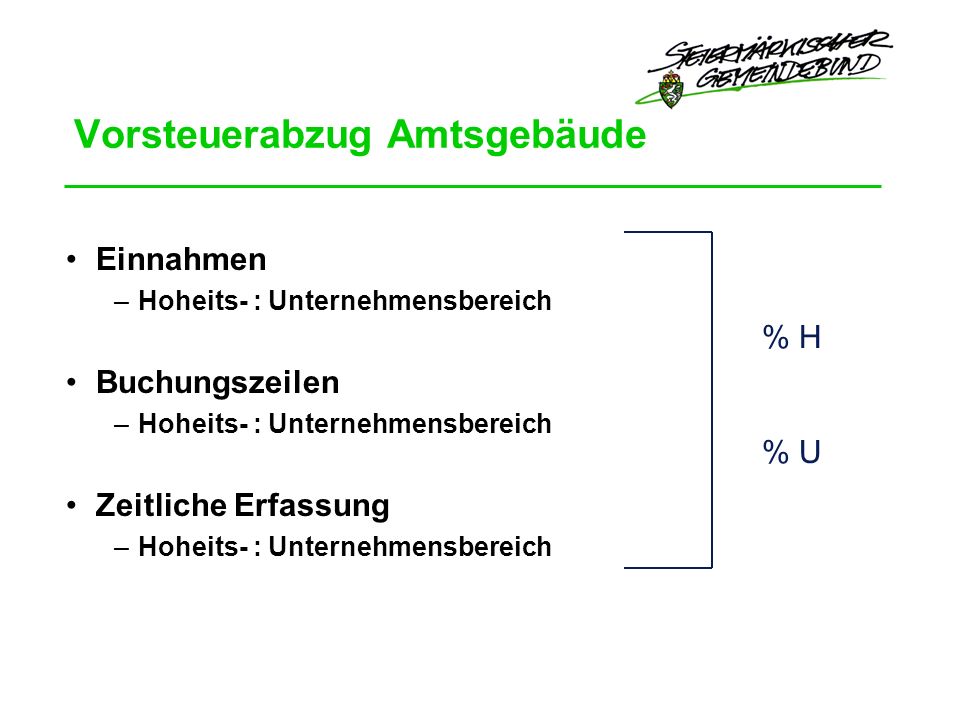 STEIERMÄRKISCHER GEMEINDEBUND

Vorsteuerabzug Amtsgebäude

• Einnahmen
– Hoheits- : Unternehmensbereich

• Buchungszeilen
– Hoheits- : Unternehmensbereich

• Zeitliche Erfassung
– Hoheits- : Unternehmensbereich

% H

% U